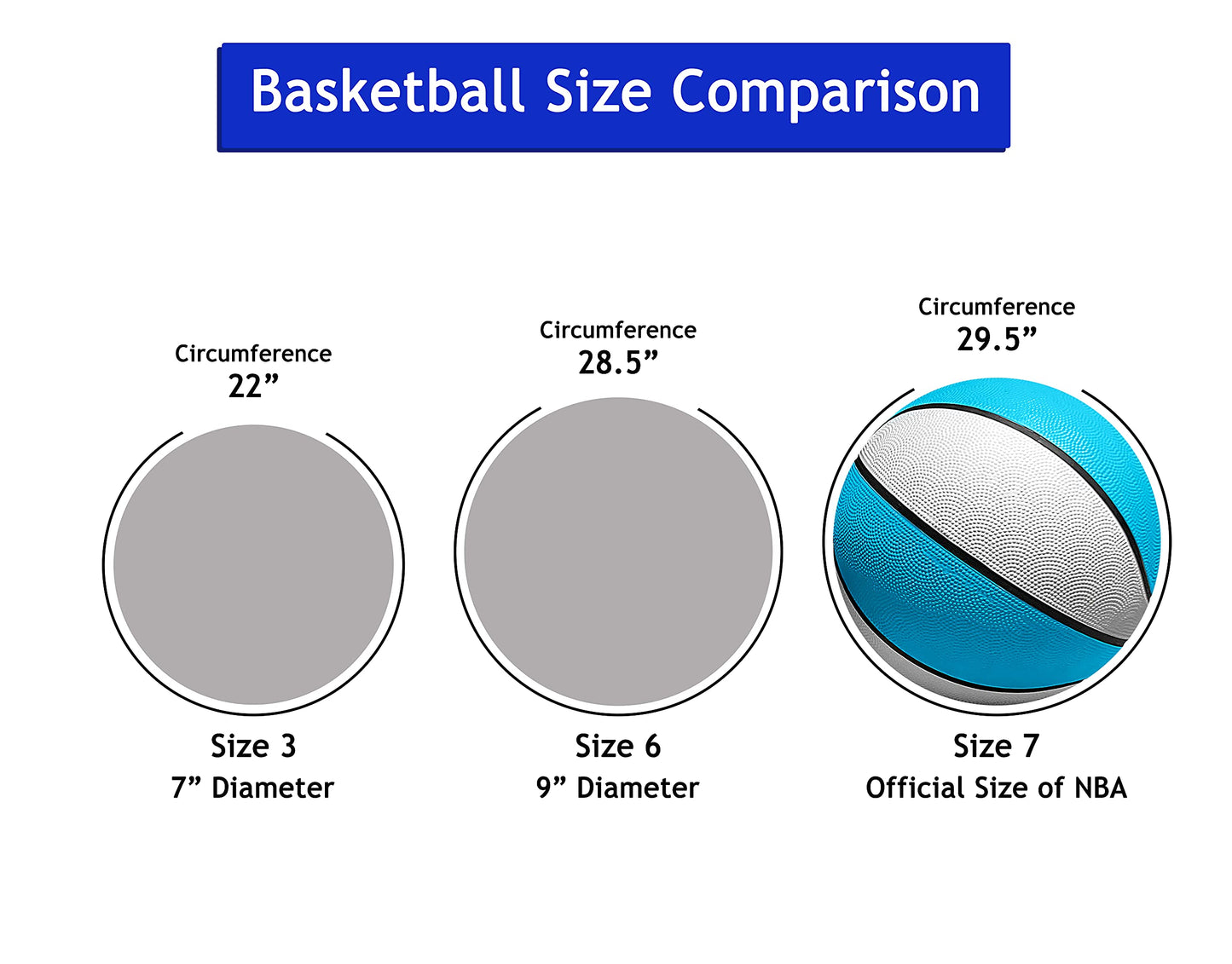 Basketball Size Comparison

Circumference
22”

Size 3
7” Diameter

Circumference
28.5”

Size 6
9” Diameter

Circumference
29.5”

Size 7
Official Size of NBA